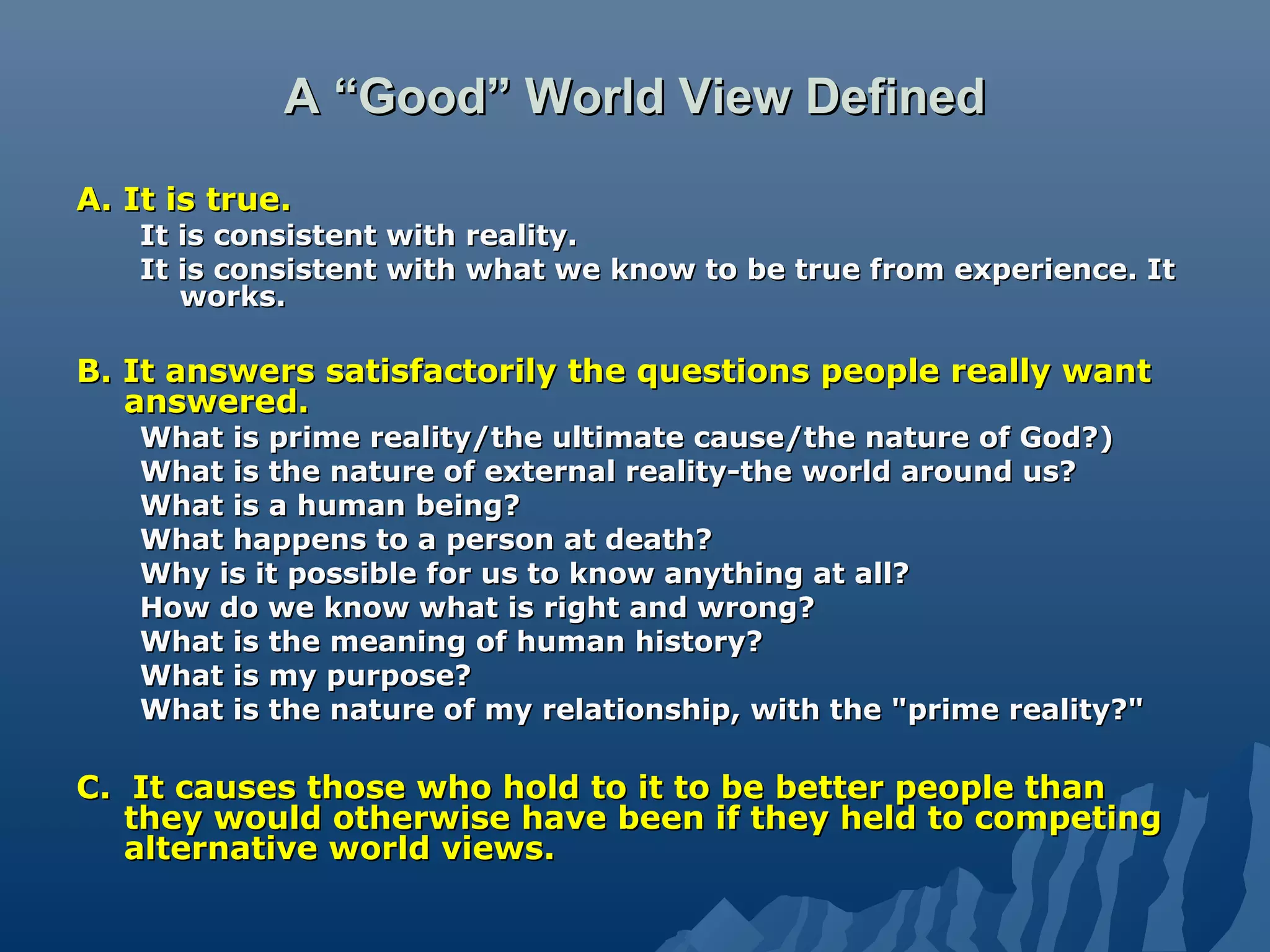 A “Good” World View Defined

A. It is true.

It is consistent with reality.

It is consistent with what we know to be true from experience. It works.

B. It answers satisfactorily the questions people really want answered.

What is prime reality/the ultimate cause/the nature of God?)
What is the nature of external reality-the world around us?
What is a human being?
What happens to a person at death?
Why is it possible for us to know anything at all?
How do we know what is right and wrong?
What is the meaning of human history?
What is my purpose?
What is the nature of my relationship, with the "prime reality?"

C. It causes those who hold to it to be better people than they would otherwise have been if they held to competing alternative world views.